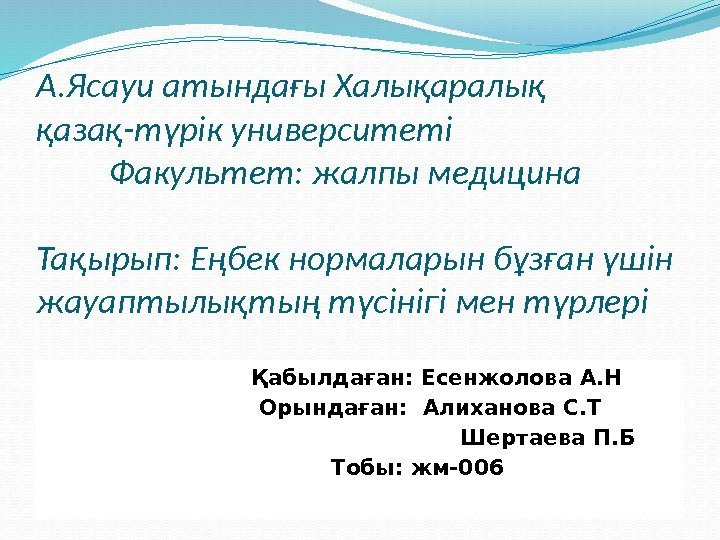 А.Ясауи атындағы Халықаралық қазақ-түрік университеті
Факультет: жалпы медицина

Тақырып: Еңбек нормаларын бұзған үшін жауаптылықтың түсінігі мен түрлері

Қабылдаған: Есенжолова А.Н
Орындаған: Алиханова С.Т
Шертаева П.Б
Тобы: жм-006